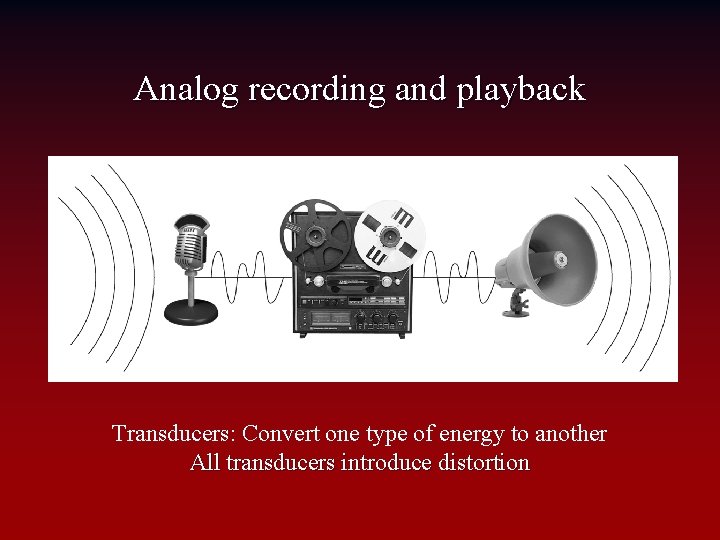 Analog recording and playback

Transducers: Convert one type of energy to another
All transducers introduce distortion